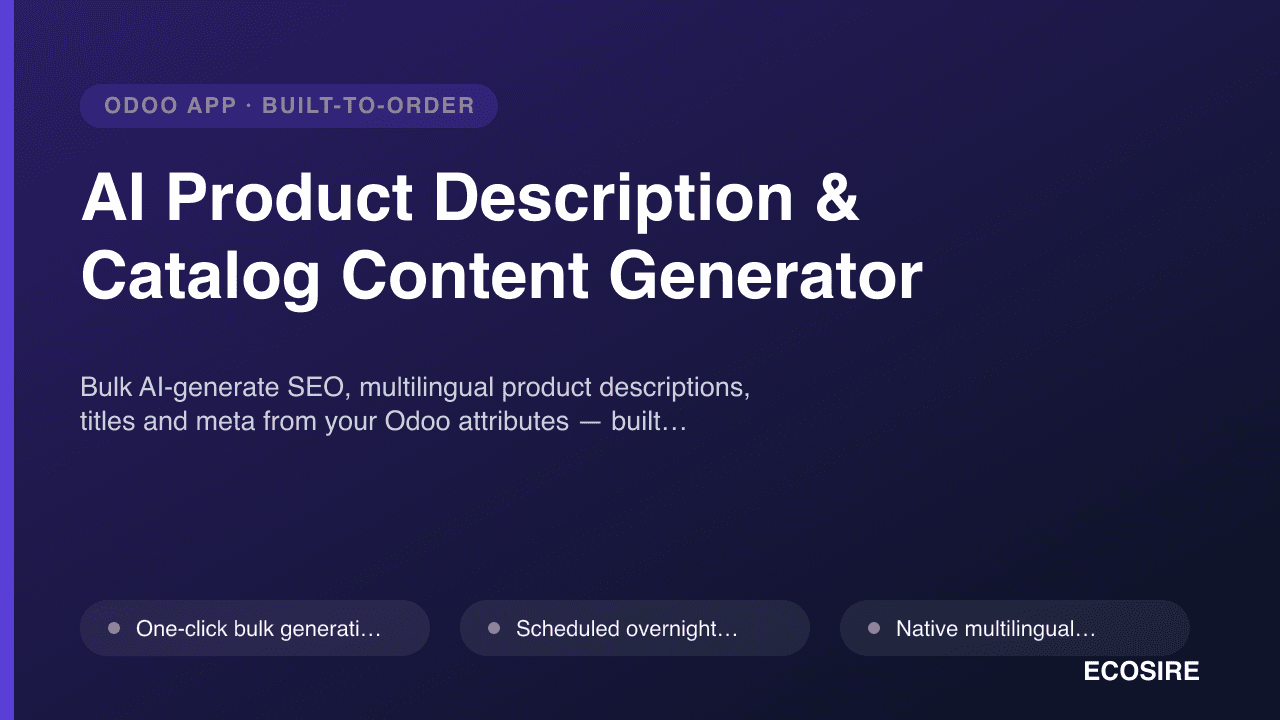 ODOO APP · BUILT-TO-ORDER

AI Product Description & Catalog Content Generator

Bulk AI-generate SEO, multilingual product descriptions, titles and meta from your Odoo attributes — built…

• One-click bulk generati…

• Scheduled overnight…

• Native multilingual…

ECOSIRE